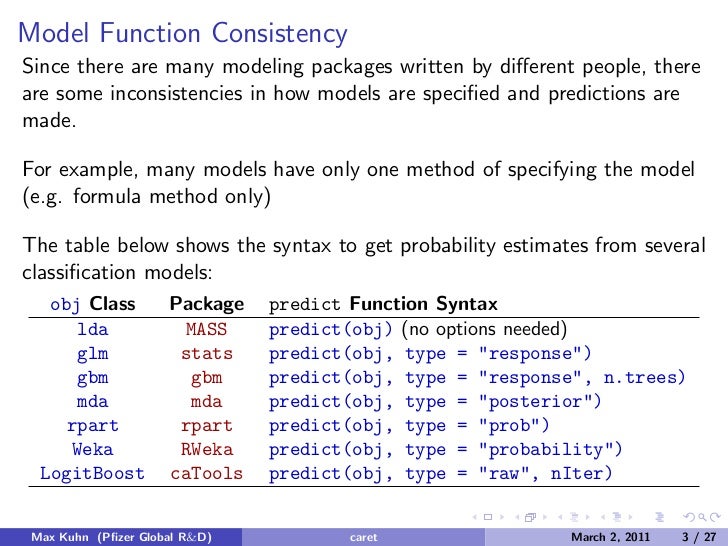 Model Function Consistency

Since there are many modeling packages written by different people, there are some inconsistencies in how models are specified and predictions are made.

For example, many models have only one method of specifying the model (e.g. formula method only)

The table below shows the syntax to get probability estimates from several classification models:

| obj Class | Package | predict Function Syntax |
|---|---|---|
| lda | MASS | predict(obj) (no options needed) |
| glm | stats | predict(obj, type = "response") |
| gbm | gbm | predict(obj, type = "response", n.trees) |
| mda | mda | predict(obj, type = "posterior") |
| rpart | rpart | predict(obj, type = "prob") |
| Weka | RWeka | predict(obj, type = "probability") |
| LogitBoost | caTools | predict(obj, type = "raw", nIter) |

Max Kuhn (Pfizer Global R&D) caret March 2, 2011 3 / 27